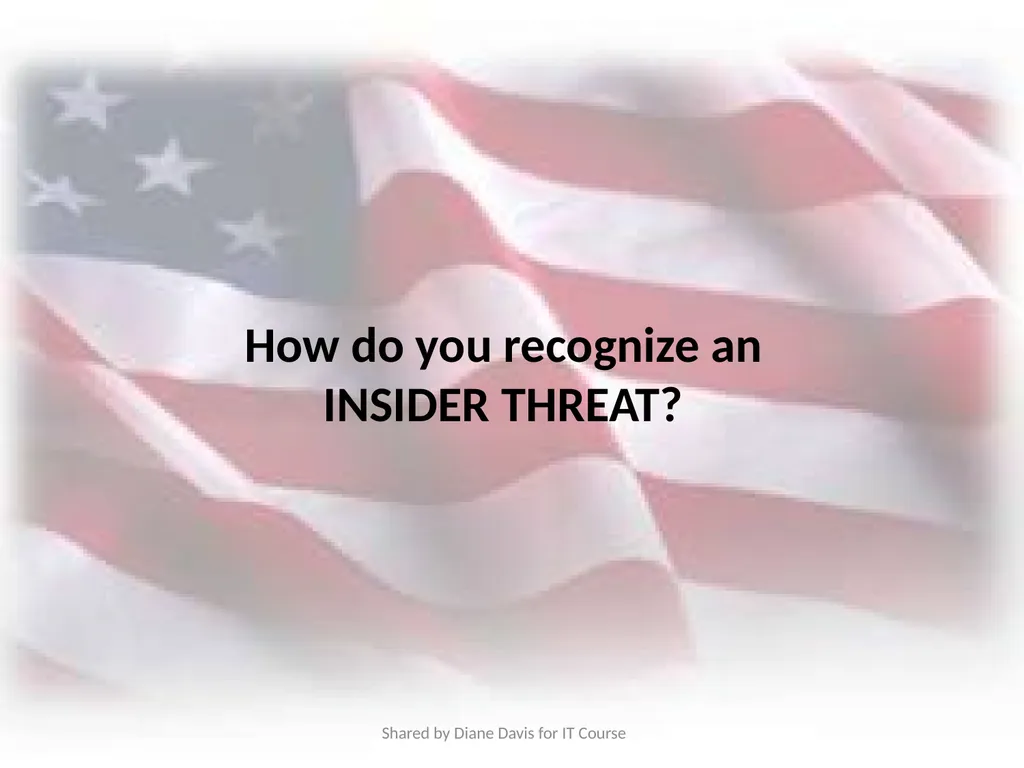 How do you recognize an INSIDER THREAT?

Shared by Diane Davis for IT Course